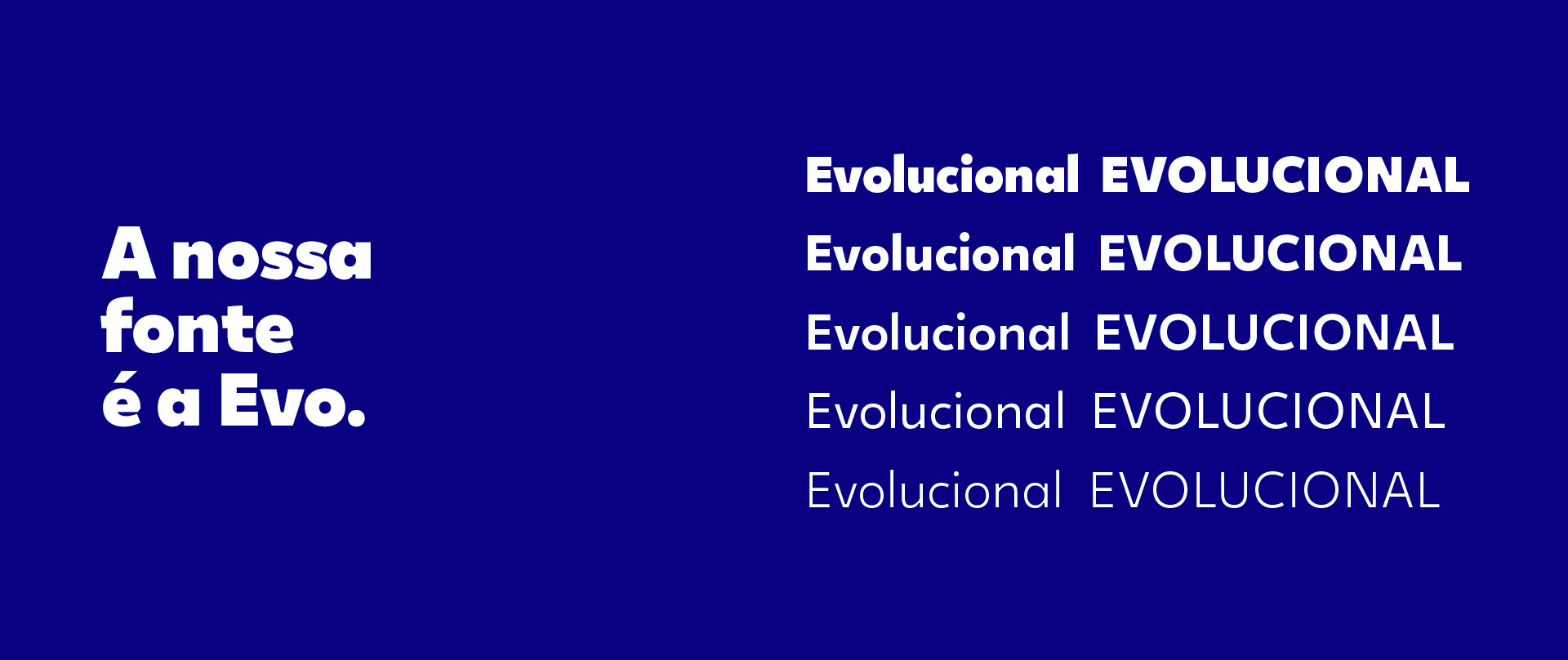 A nossa fonte é a Evo.

Evolucional EVOLUCIONAL
Evolucional EVOLUCIONAL
Evolucional EVOLUCIONAL
Evolucional EVOLUCIONAL
Evolucional EVOLUCIONAL